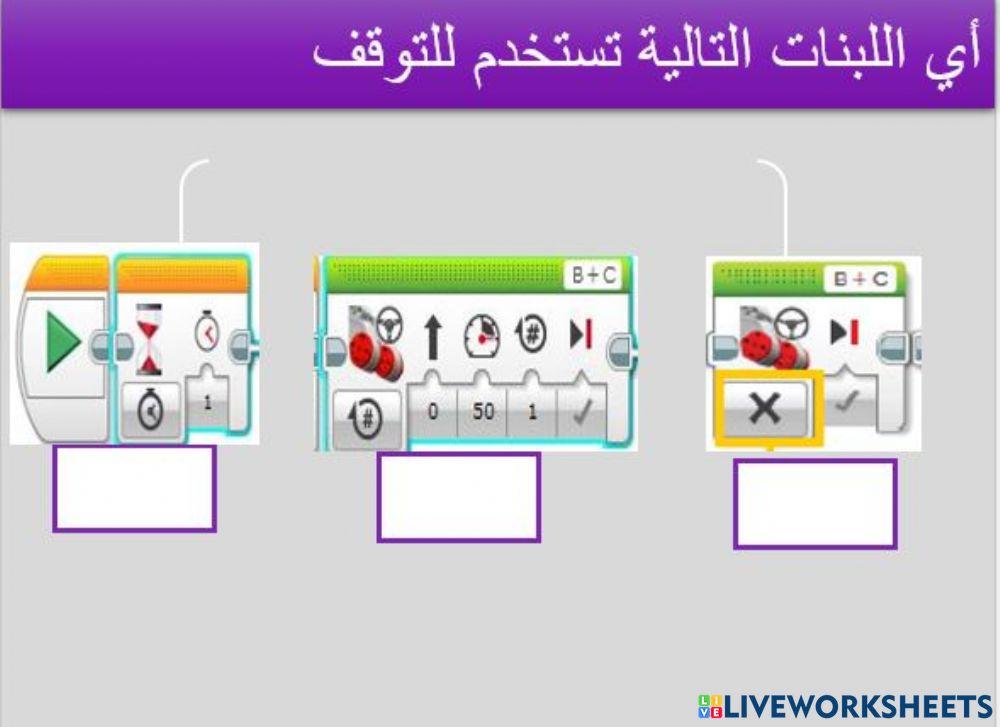 أي اللبنات التالية تستخدم للتوقف

1

B+C

0 50 1

B+C

LIVEWORKSHEETS